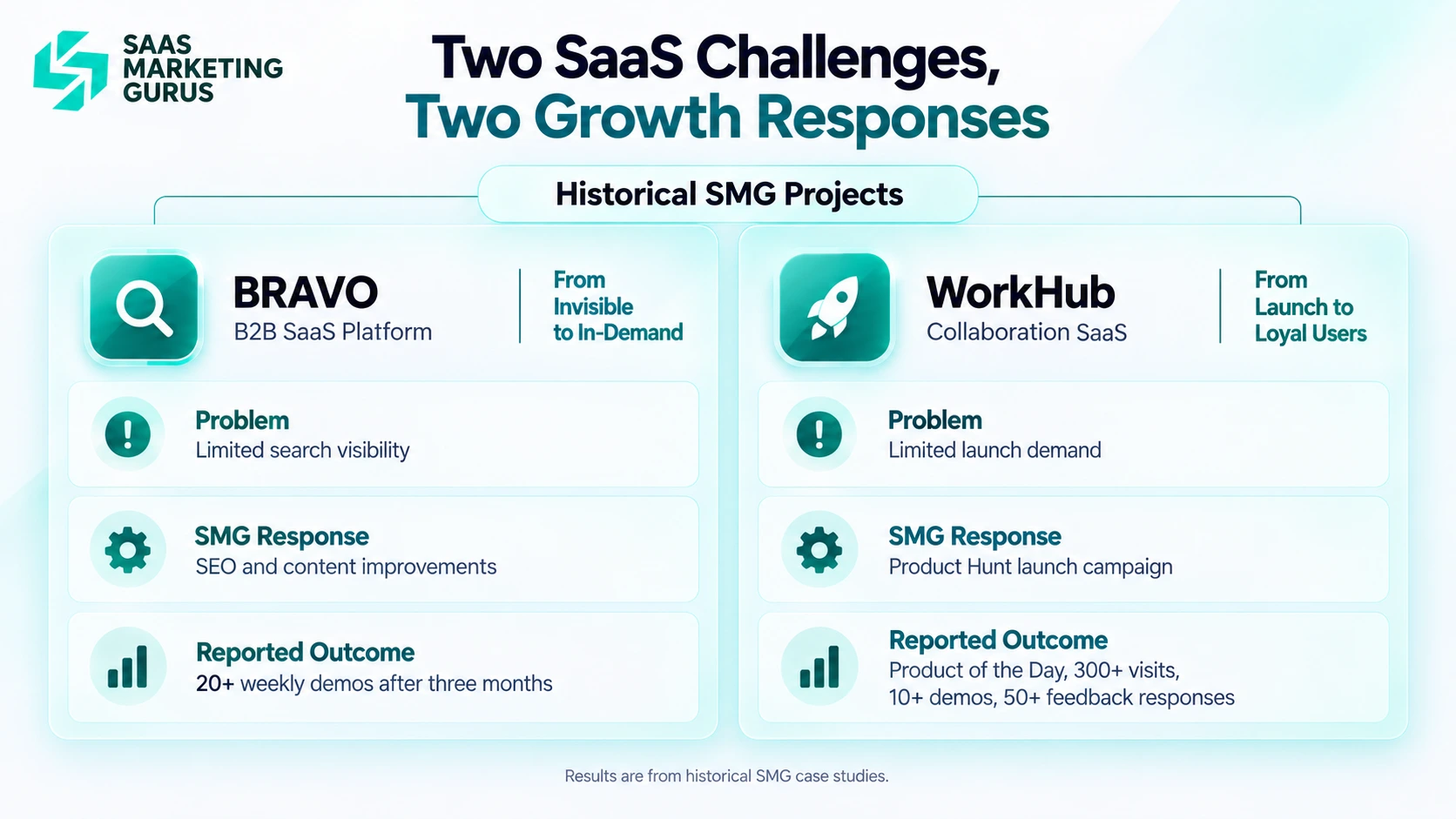 SAAS MARKETING GURUS

Two SaaS Challenges,
Two Growth Responses

Historical SMG Projects

BRAVO
B2B SaaS Platform

From Invisible to In-Demand

Problem
Limited search visibility

SMG Response
SEO and content improvements

Reported Outcome
20+ weekly demos after three months

WorkHub
Collaboration SaaS

From Launch to Loyal Users

Problem
Limited launch demand

SMG Response
Product Hunt launch campaign

Reported Outcome
Product of the Day, 300+ visits, 10+ demos, 50+ feedback responses

Results are from historical SMG case studies.